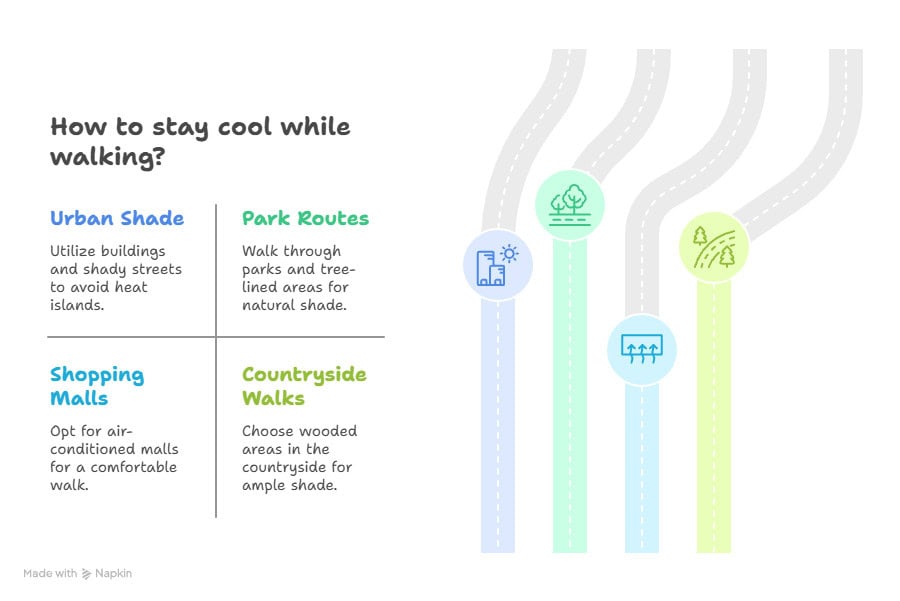 How to stay cool while walking?

Urban Shade

Utilize buildings and shady streets to avoid heat islands.

Park Routes

Walk through parks and tree-lined areas for natural shade.

Shopping Malls

Opt for air-conditioned malls for a comfortable walk.

Countryside Walks

Choose wooded areas in the countryside for ample shade.

Made with Napkin